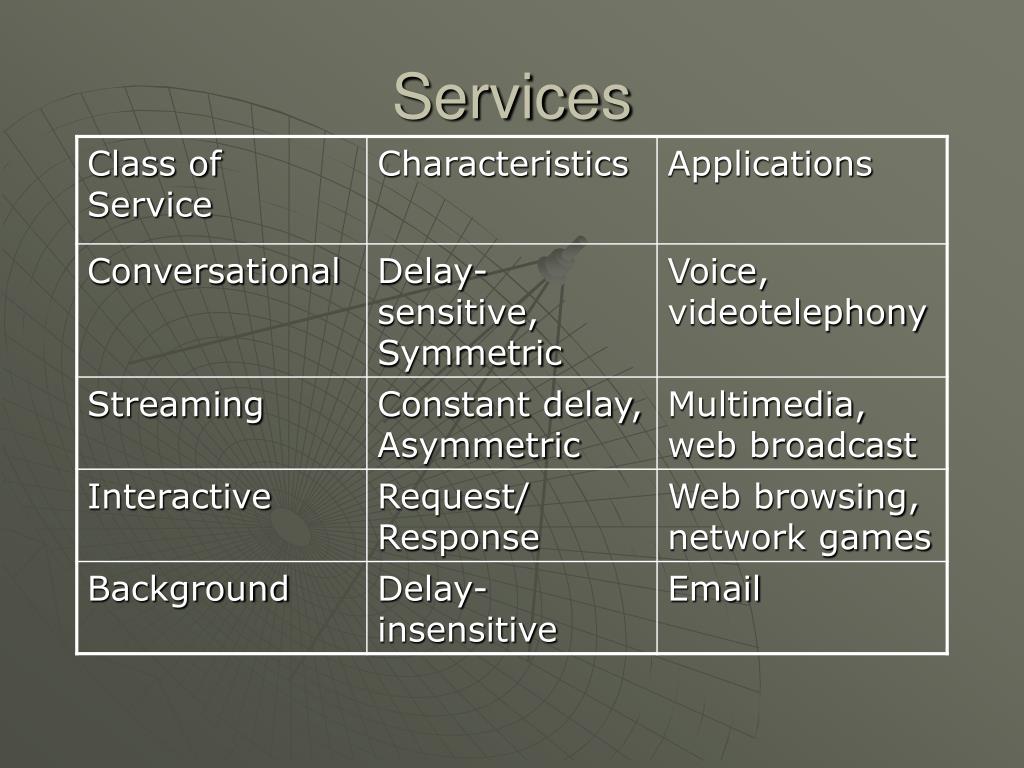 Services

| Class of Service | Characteristics | Applications |
|---|---|---|
| Conversational | Delay-sensitive, Symmetric | Voice, videotelephony |
| Streaming | Constant delay, Asymmetric | Multimedia, web broadcast |
| Interactive | Request/ Response | Web browsing, network games |
| Background | Delay-insensitive | Email |